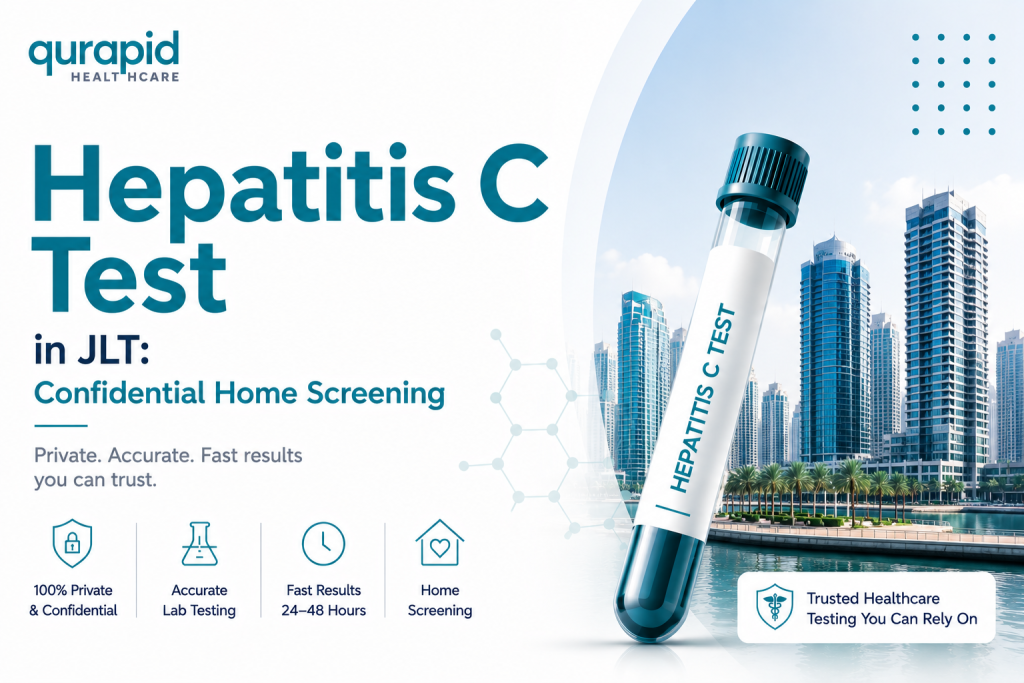 qurapid
HEALTHCARE

Hepatitis C Test

in JLT:
Confidential Home Screening

Private. Accurate. Fast results you can trust.

100% Private & Confidential

Accurate Lab Testing

Fast Results 24–48 Hours

Home Screening

HEPATITIS C TEST

Trusted Healthcare Testing You Can Rely On